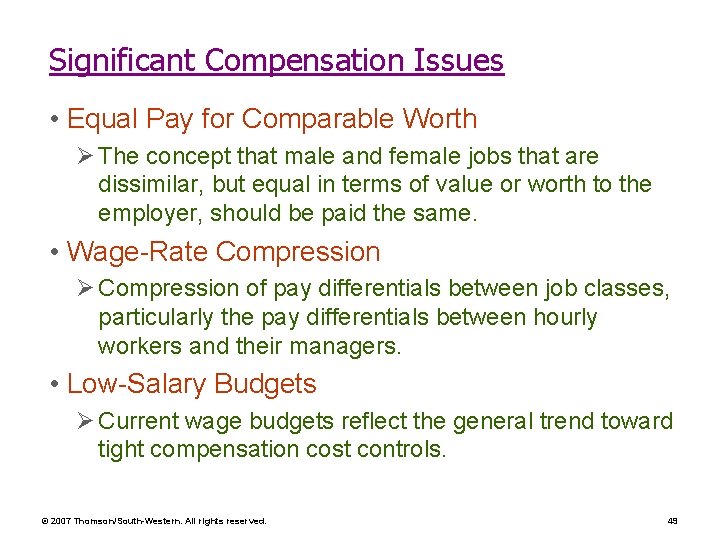 Significant Compensation Issues

• Equal Pay for Comparable Worth

➢ The concept that male and female jobs that are dissimilar, but equal in terms of value or worth to the employer, should be paid the same.

• Wage-Rate Compression

➢ Compression of pay differentials between job classes, particularly the pay differentials between hourly workers and their managers.

• Low-Salary Budgets

➢ Current wage budgets reflect the general trend toward tight compensation cost controls.

© 2007 Thomson/South-Western. All rights reserved.

49